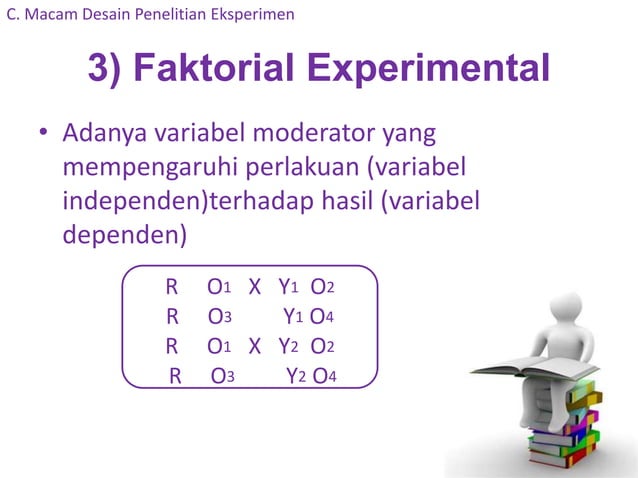 C. Macam Desain Penelitian Eksperimen

3) Faktorial Experimental

• Adanya variabel moderator yang mempengaruhi perlakuan (variabel independen)terhadap hasil (variabel dependen)

R $O_1$ X $Y_1$ $O_2$
R $O_3$ $Y_1$ $O_4$
R $O_1$ X $Y_2$ $O_2$
R $O_3$ $Y_2$ $O_4$